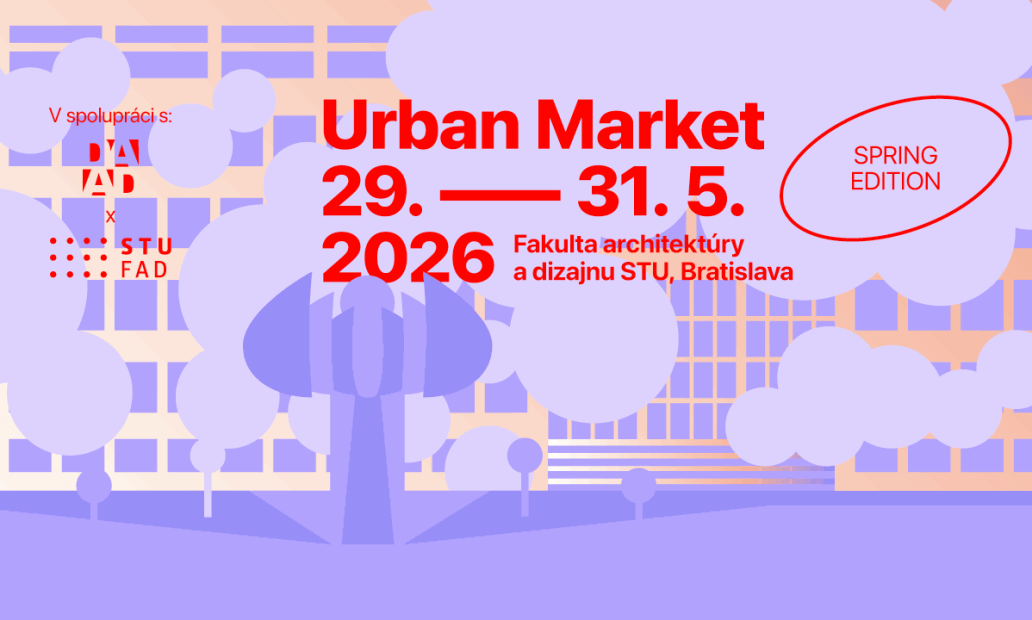 V spolupráci s:

DA
AD

x

STU
FAD

Urban Market
29. —— 31. 5.
2026 Fakulta architektúry a dizajnu STU, Bratislava

SPRING EDITION